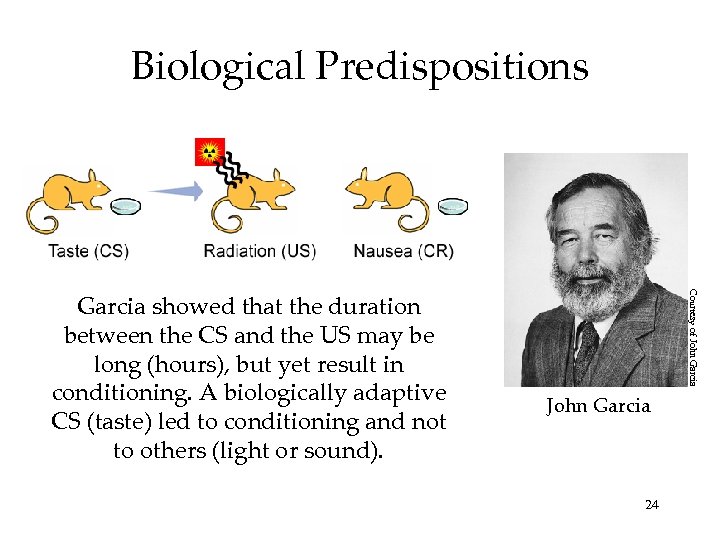 Biological Predispositions

Taste (CS)

Radiation (US)

Nausea (CR)

Garcia showed that the duration between the CS and the US may be long (hours), but yet result in conditioning. A biologically adaptive CS (taste) led to conditioning and not to others (light or sound).

Courtesy of John Garcia

John Garcia

24